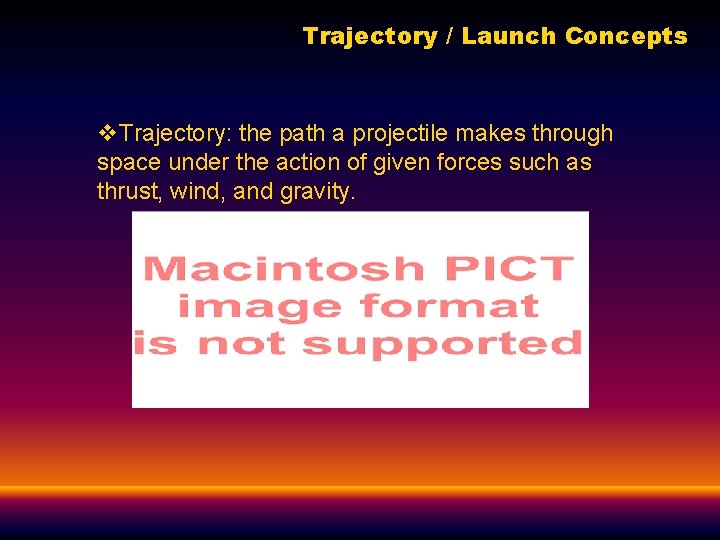 Trajectory / Launch Concepts

❖Trajectory: the path a projectile makes through space under the action of given forces such as thrust, wind, and gravity.

Macintosh PICT image format is not supported